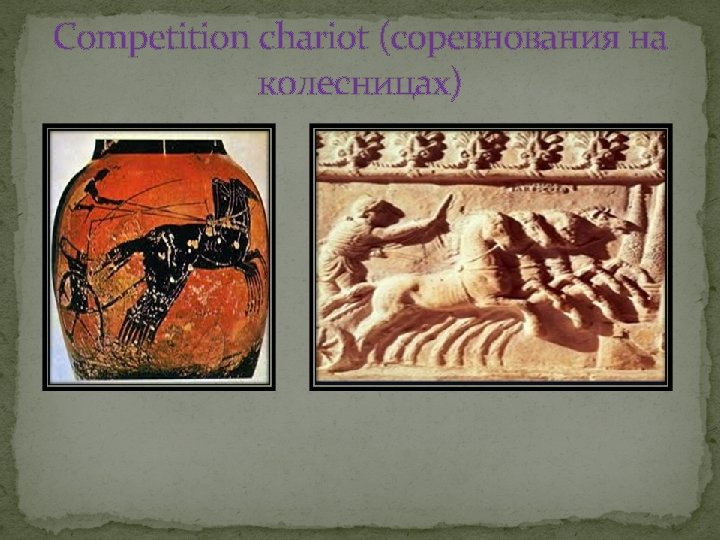 Competition chariot (соревнования на колесницах)